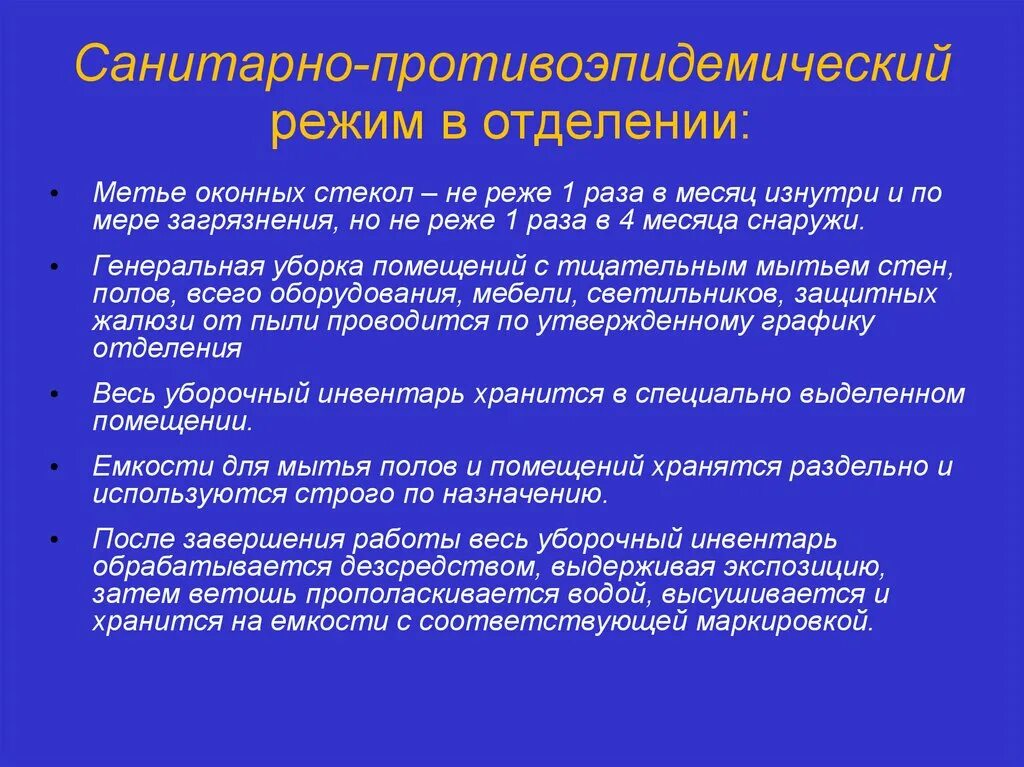 Санитарно-противоэпидемический режим в отделении:

• Метье оконных стекол – не реже 1 раза в месяц изнутри и по мере загрязнения, но не реже 1 раза в 4 месяца снаружи.

• Генеральная уборка помещений с тщательным мытьем стен, полов, всего оборудования, мебели, светильников, защитных жалюзи от пыли проводится по утвержденному графику отделения

• Весь уборочный инвентарь хранится в специально выделенном помещении.

• Емкости для мытья полов и помещений хранятся раздельно и используются строго по назначению.

• После завершения работы весь уборочный инвентарь обрабатывается дезсредством, выдерживая экспозицию, затем ветошь прополаскивается водой, высушивается и хранится на емкости с соответствующей маркировкой.